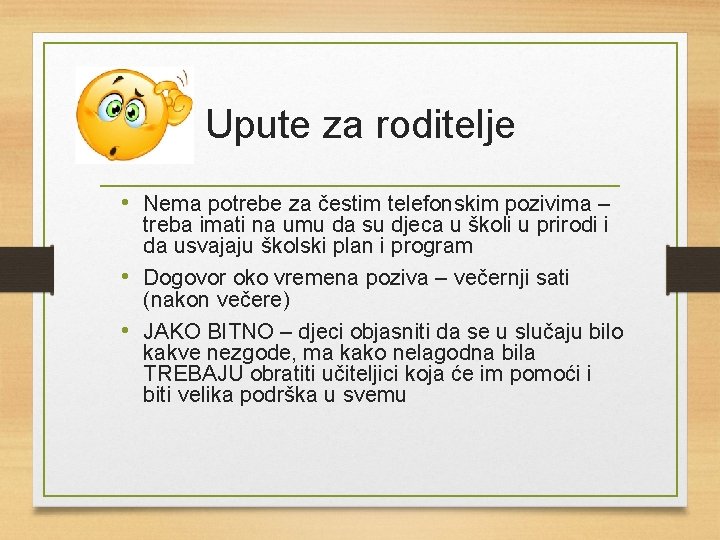 Upute za roditelje

• Nema potrebe za čestim telefonskim pozivima – treba imati na umu da su djeca u školi u prirodi i da usvajaju školski plan i program

• Dogovor oko vremena poziva – večernji sati (nakon večere)

• JAKO BITNO – djeci objasniti da se u slučaju bilo kakve nezgode, ma kako nelagodna bila TREBAJU obratiti učiteljici koja će im pomoći i biti velika podrška u svemu